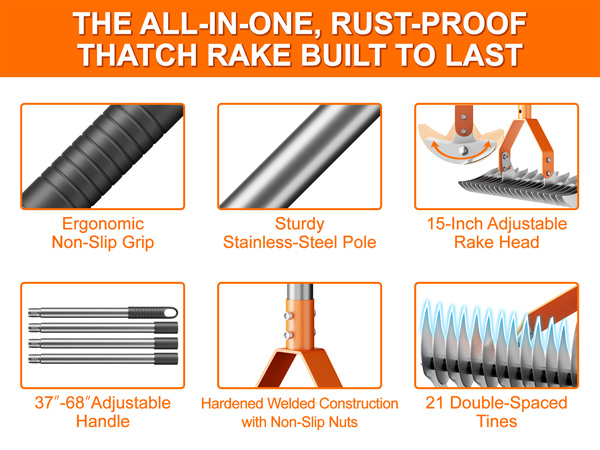 THE ALL-IN-ONE, RUST-PROOF THATCH RAKE BUILT TO LAST

Ergonomic Non-Slip Grip

Sturdy Stainless-Steel Pole

15-Inch Adjustable Rake Head

37″-68″Adjustable Handle

Hardened Welded Construction with Non-Slip Nuts

21 Double-Spaced Tines